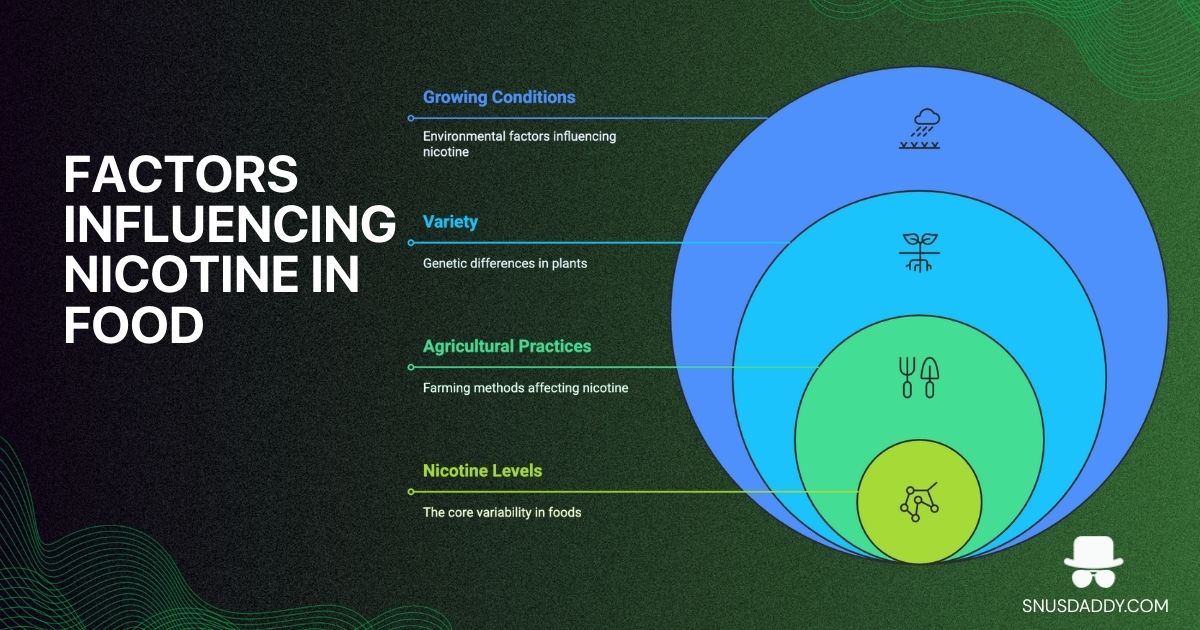 FACTORS INFLUENCING NICOTINE IN FOOD

Growing Conditions

Environmental factors influencing nicotine

Variety

Genetic differences in plants

Agricultural Practices

Farming methods affecting nicotine

Nicotine Levels

The core variability in foods

SNUSDADDY.COM